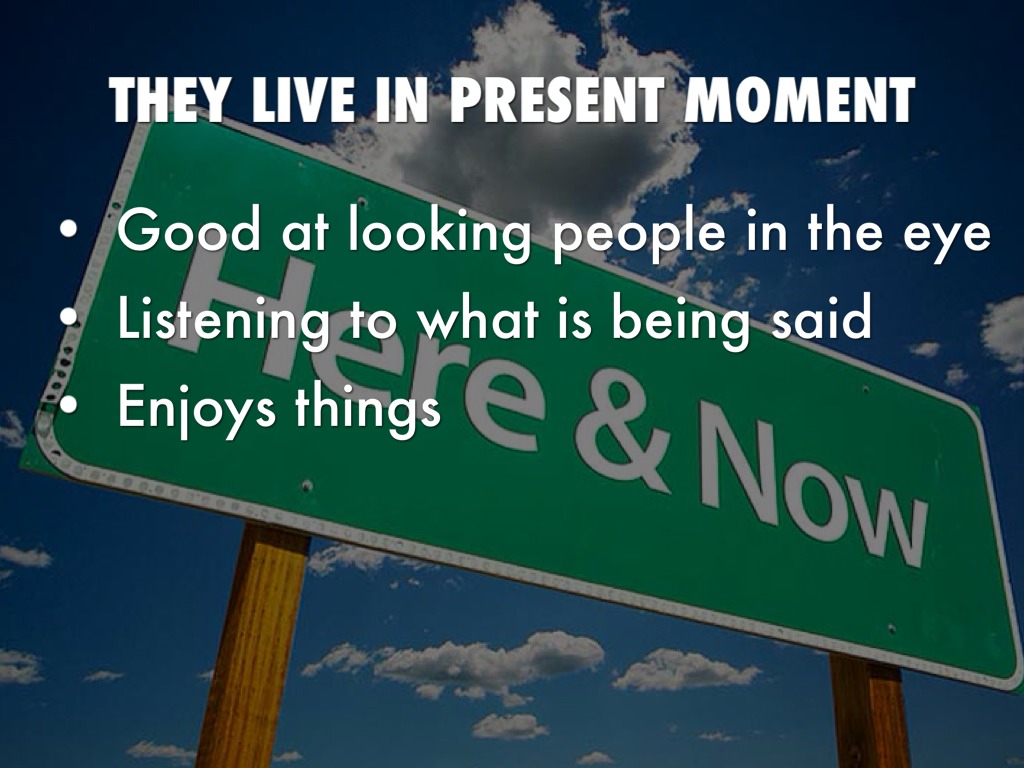 THEY LIVE IN PRESENT MOMENT

• Good at looking people in the eye
• Listening to what is being said
• Enjoys things

Here & Now